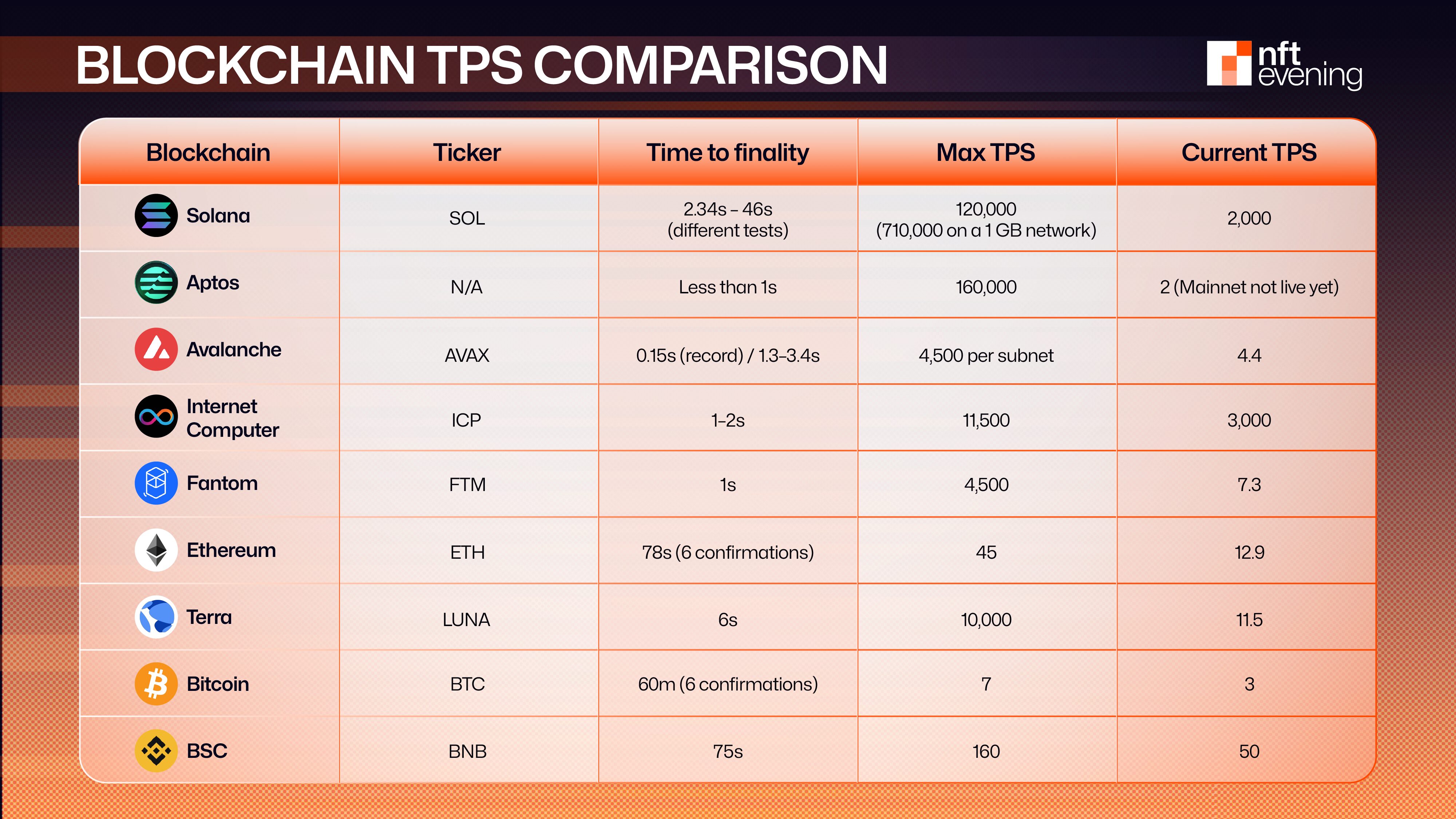 BLOCKCHAIN TPS COMPARISON

nft evening

| Blockchain | Ticker | Time to finality | Max TPS | Current TPS |
|---|---|---|---|---|
| Solana | SOL | 2.34s – 46s (different tests) | 120,000 (710,000 on a 1 GB network) | 2,000 |
| Aptos | N/A | Less than 1s | 160,000 | 2 (Mainnet not live yet) |
| Avalanche | AVAX | 0.15s (record) / 1.3–3.4s | 4,500 per subnet | 4.4 |
| Internet Computer | ICP | 1–2s | 11,500 | 3,000 |
| Fantom | FTM | 1s | 4,500 | 7.3 |
| Ethereum | ETH | 78s (6 confirmations) | 45 | 12.9 |
| Terra | LUNA | 6s | 10,000 | 11.5 |
| Bitcoin | BTC | 60m (6 confirmations) | 7 | 3 |
| BSC | BNB | 75s | 160 | 50 |